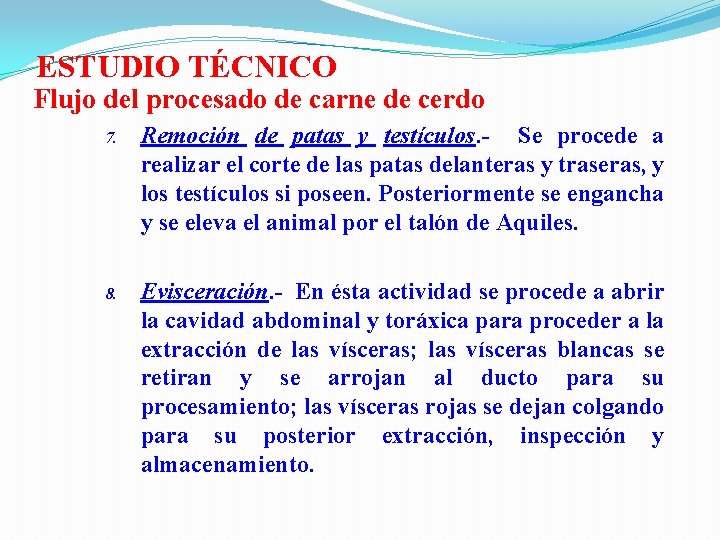 ESTUDIO TÉCNICO
Flujo del procesado de carne de cerdo

7. Remoción de patas y testículos.- Se procede a realizar el corte de las patas delanteras y traseras, y los testículos si poseen. Posteriormente se engancha y se eleva el animal por el talón de Aquiles.

8. Evisceración.- En ésta actividad se procede a abrir la cavidad abdominal y toráxica para proceder a la extracción de las vísceras; las vísceras blancas se retiran y se arrojan al ducto para su procesamiento; las vísceras rojas se dejan colgando para su posterior extracción, inspección y almacenamiento.